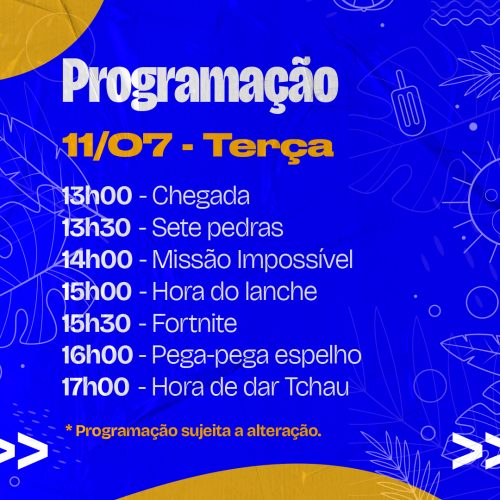 Programação

11/07 - Terça

13h00 - Chegada
13h30 - Sete pedras
14h00 - Missão Impossível
15h00 - Hora do lanche
15h30 - Fortnite
16h00 - Pega-pega espelho
17h00 - Hora de dar Tchau

* Programação sujeita a alteração.

>>

>>